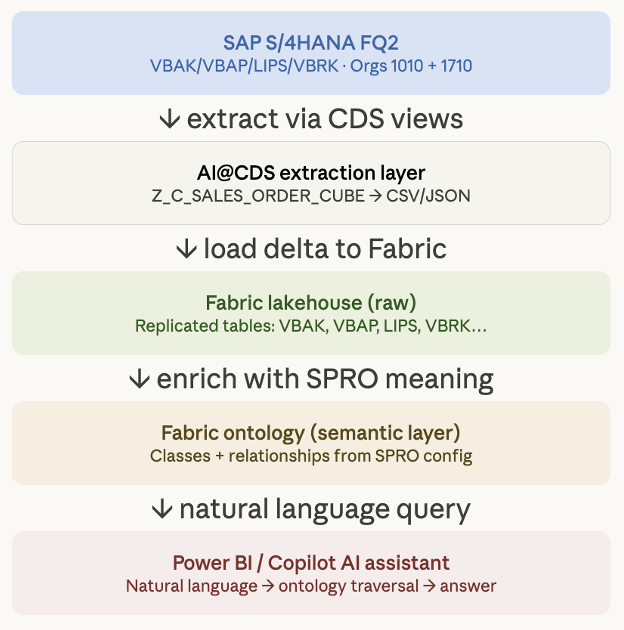 SAP S/4HANA FQ2
VBAK/VBAP/LIPS/VBRK · Orgs 1010 + 1710

↓ extract via CDS views

AI@CDS extraction layer
Z_C_SALES_ORDER_CUBE → CSV/JSON

↓ load delta to Fabric

Fabric lakehouse (raw)
Replicated tables: VBAK, VBAP, LIPS, VBRK…

↓ enrich with SPRO meaning

Fabric ontology (semantic layer)
Classes + relationships from SPRO config

↓ natural language query

Power BI / Copilot AI assistant
Natural language → ontology traversal → answer